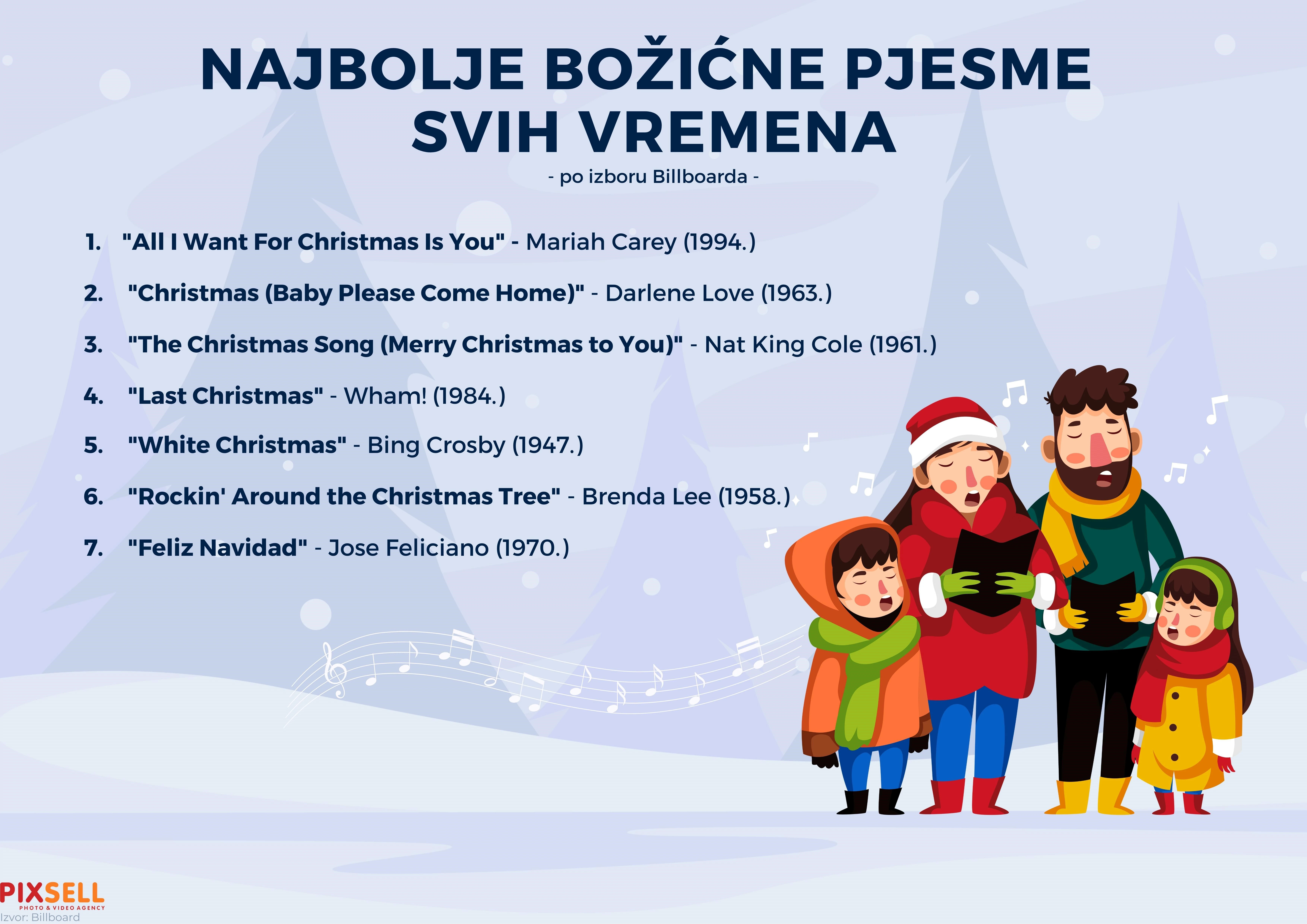 NAJBOLJE BOŽIĆNE PJESME SVIH VREMENA

- po izboru Billboarda -

1. "All I Want For Christmas Is You" - Mariah Carey (1994.)

2. "Christmas (Baby Please Come Home)" - Darlene Love (1963.)

3. "The Christmas Song (Merry Christmas to You)" - Nat King Cole (1961.)

4. "Last Christmas" - Wham! (1984.)

5. "White Christmas" - Bing Crosby (1947.)

6. "Rockin' Around the Christmas Tree" - Brenda Lee (1958.)

7. "Feliz Navidad" - Jose Feliciano (1970.)

PIXSELL
PHOTO & VIDEO AGENCY
Izvor: Billboard